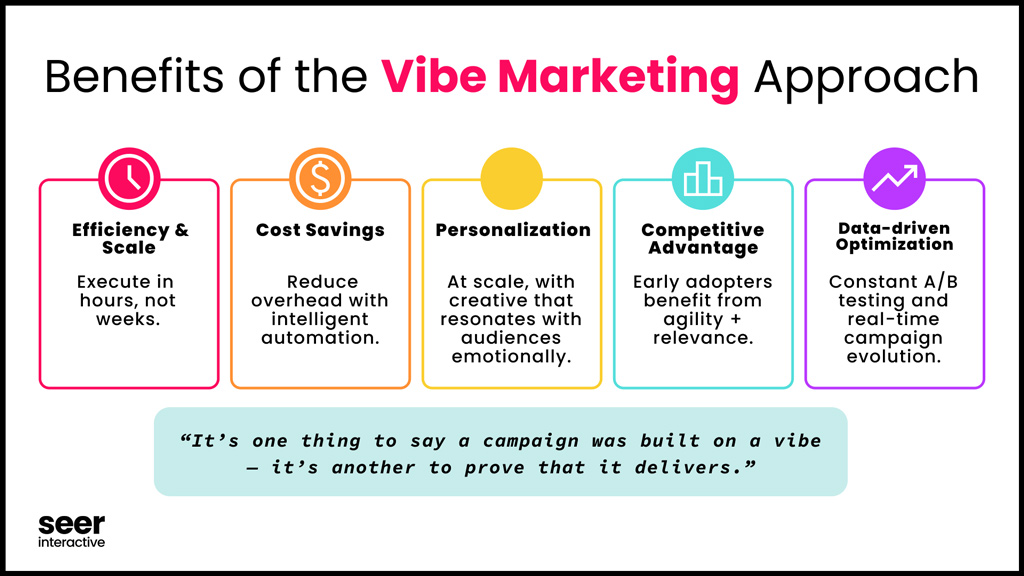 Benefits of the Vibe Marketing Approach

Efficiency & Scale

Execute in hours, not weeks.

Cost Savings

Reduce overhead with intelligent automation.

Personalization

At scale, with creative that resonates with audiences emotionally.

Competitive Advantage

Early adopters benefit from agility + relevance.

Data-driven Optimization

Constant A/B testing and real-time campaign evolution.

"It's one thing to say a campaign was built on a vibe — it's another to prove that it delivers."

seer interactive